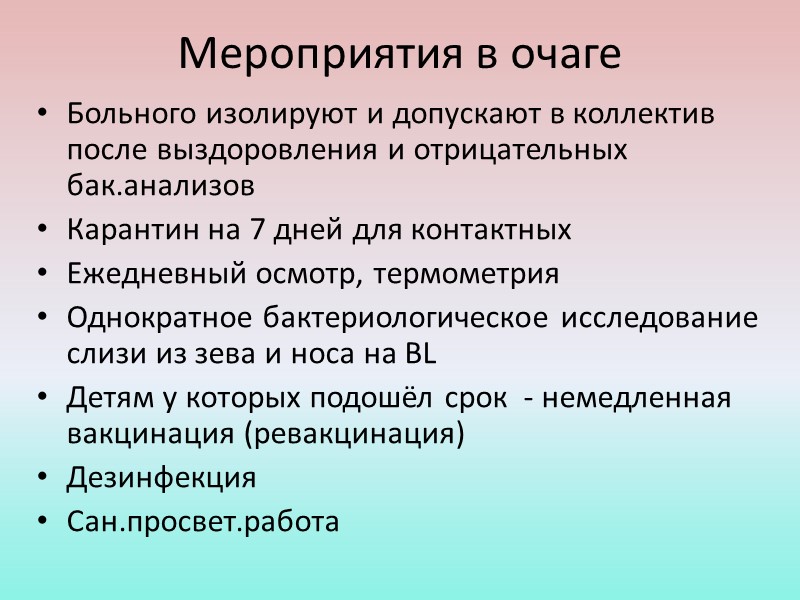 Мероприятия в очаге

• Больного изолируют и допускают в коллектив после выздоровления и отрицательных бак.анализов
• Карантин на 7 дней для контактных
• Ежедневный осмотр, термометрия
• Однократное бактериологическое исследование слизи из зева и носа на BL
• Детям у которых подошёл срок - немедленная вакцинация (ревакцинация)
• Дезинфекция
• Сан.просвет.работа